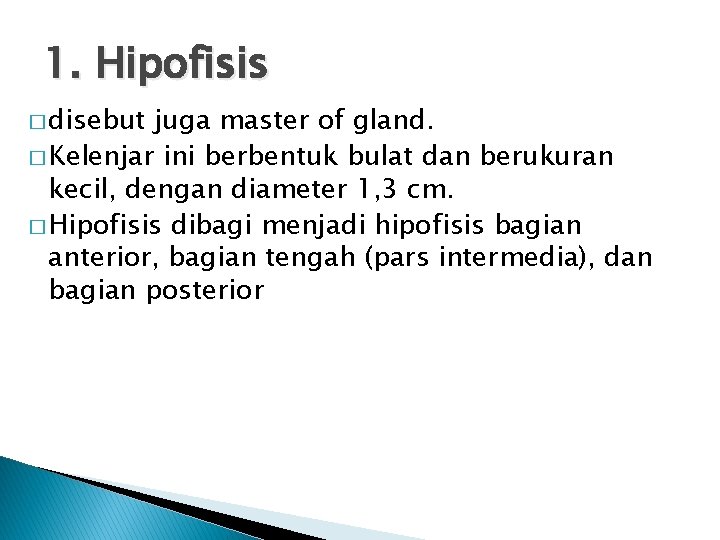 1. Hipofisis

□ disebut juga master of gland.

□ Kelenjar ini berbentuk bulat dan berukuran kecil, dengan diameter 1,3 cm.

□ Hipofisis dibagi menjadi hipofisis bagian anterior, bagian tengah (pars intermedia), dan bagian posterior